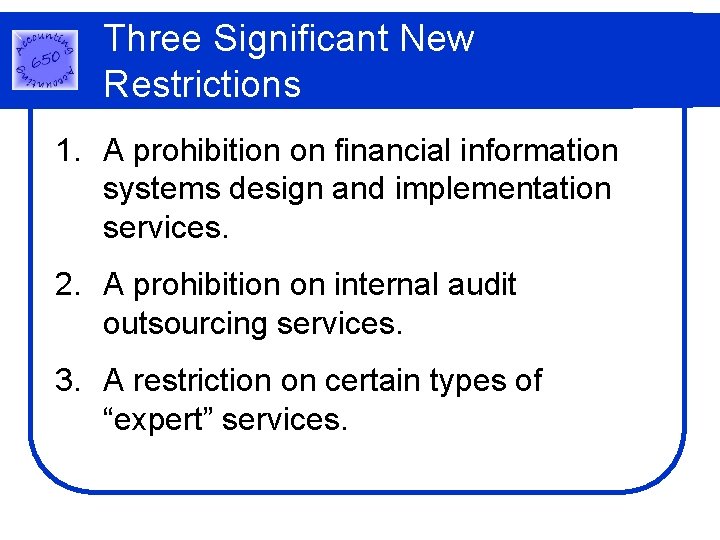 Accounting 650 Accounting

Three Significant New Restrictions

1. A prohibition on financial information systems design and implementation services.

2. A prohibition on internal audit outsourcing services.

3. A restriction on certain types of “expert” services.